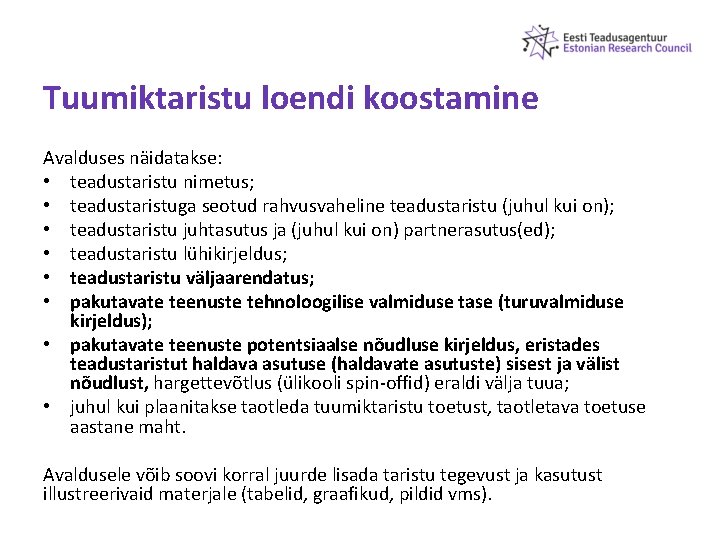 Eesti Teadusagentuur
Estonian Research Council

Tuumiktaristu loendi koostamine

Avalduses näidatakse:
• teadustaristu nimetus;
• teadustaristuga seotud rahvusvaheline teadustaristu (juhul kui on);
• teadustaristu juhtasutus ja (juhul kui on) partnerasutus(ed);
• teadustaristu lühikirjeldus;
• teadustaristu väljaarendatus;
• pakutavate teenuste tehnoloogilise valmiduse tase (turuvalmiduse kirjeldus);
• pakutavate teenuste potentsiaalse nõudluse kirjeldus, eristades teadustaristut haldava asutuse (haldavate asutuste) sisest ja välist nõudlust, hargettevõtlus (ülikooli spin-offid) eraldi välja tuua;
• juhul kui plaanitakse taotleda tuumiktaristu toetust, taotletava toetuse aastane maht.

Avaldusele võib soovi korral juurde lisada taristu tegevust ja kasutust illustreerivaid materjale (tabelid, graafikud, pildid vms).